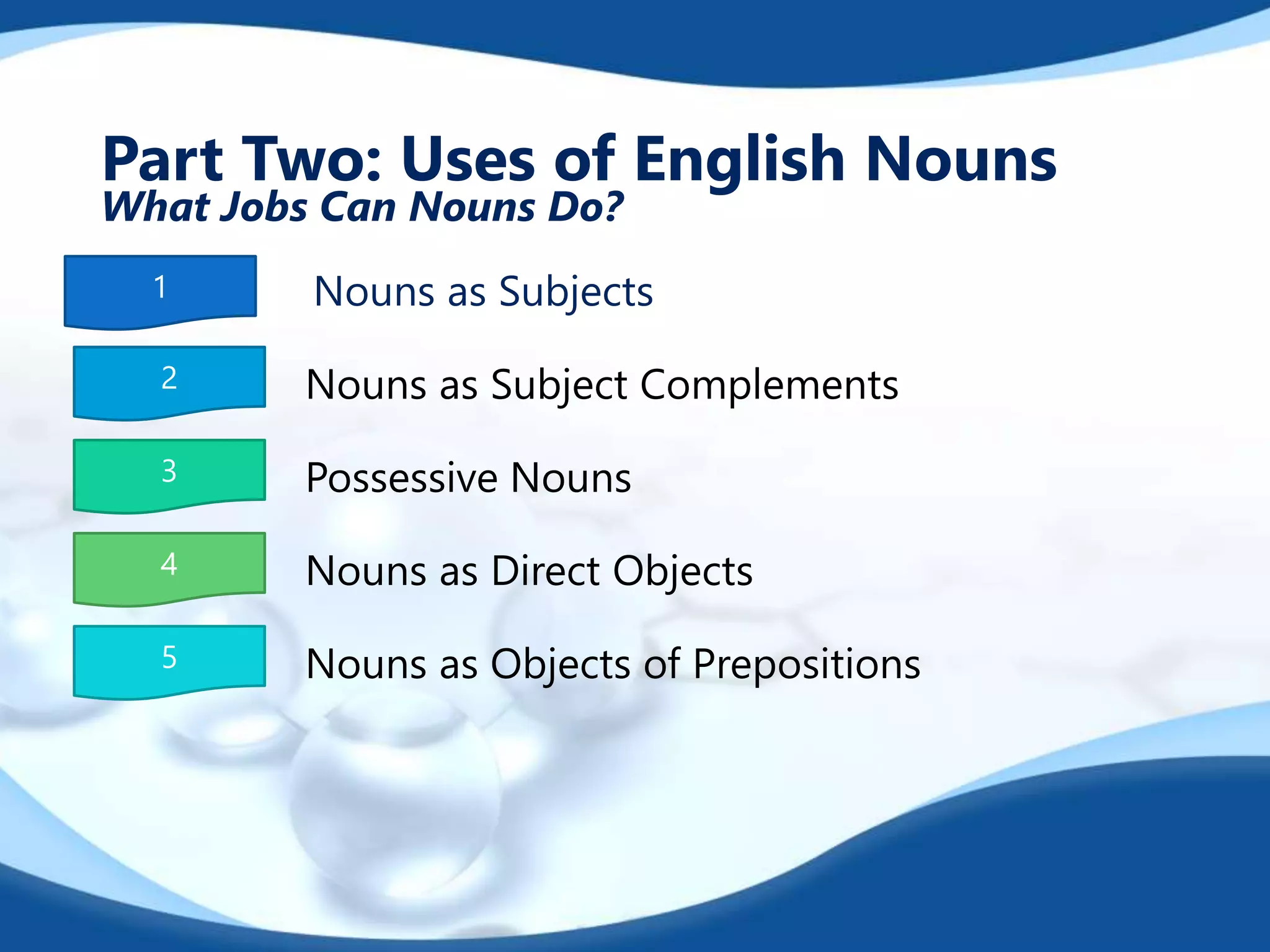 Part Two: Uses of English Nouns
What Jobs Can Nouns Do?

1 Nouns as Subjects

2 Nouns as Subject Complements

3 Possessive Nouns

4 Nouns as Direct Objects

5 Nouns as Objects of Prepositions